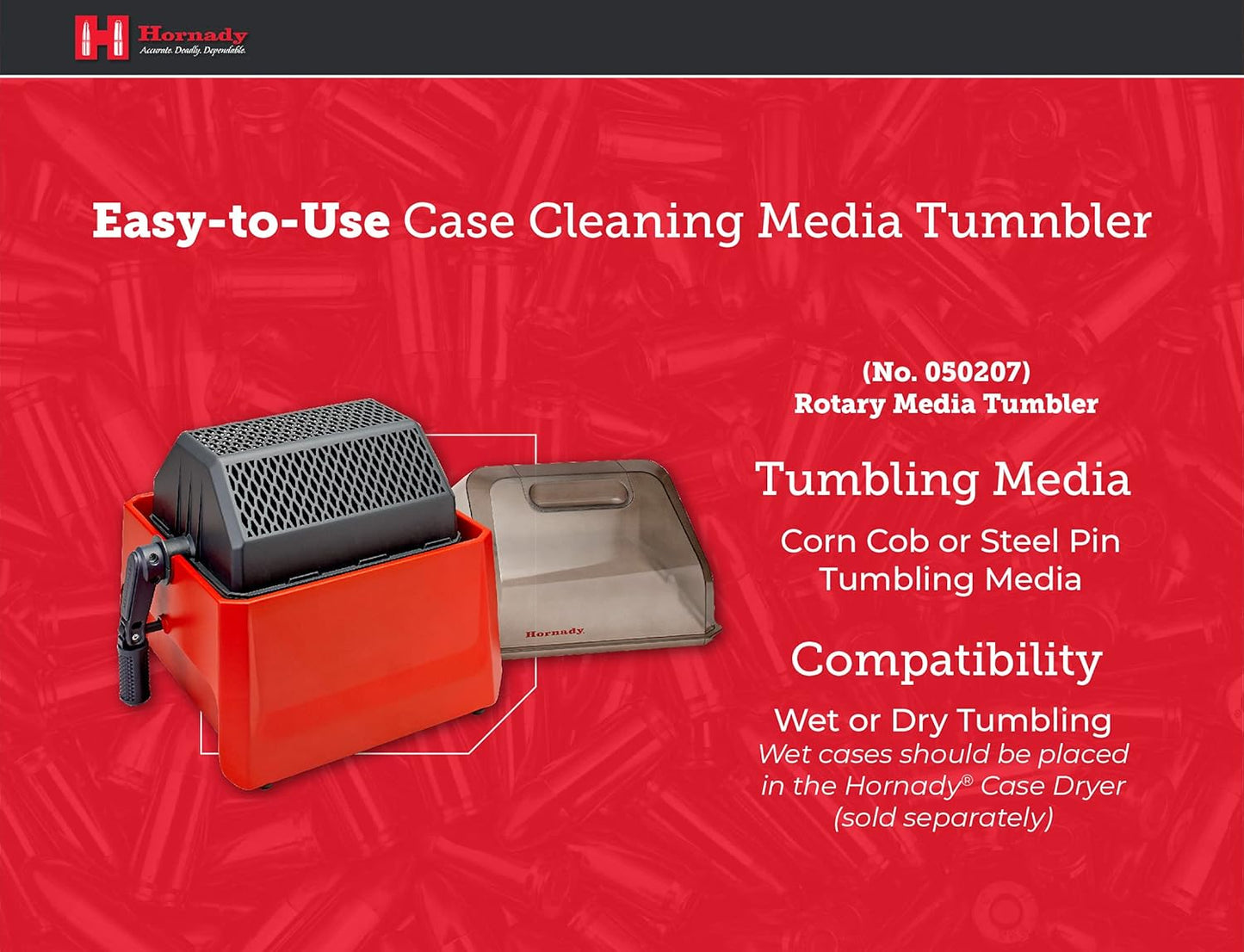 Hornady
Accurate. Deadly. Dependable.

Easy-to-Use Case Cleaning Media Tumnbler

(No. 050207)
Rotary Media Tumbler

Tumbling Media

Corn Cob or Steel Pin Tumbling Media

Compatibility

Wet or Dry Tumbling
Wet cases should be placed in the Hornady® Case Dryer (sold separately)

Hornady